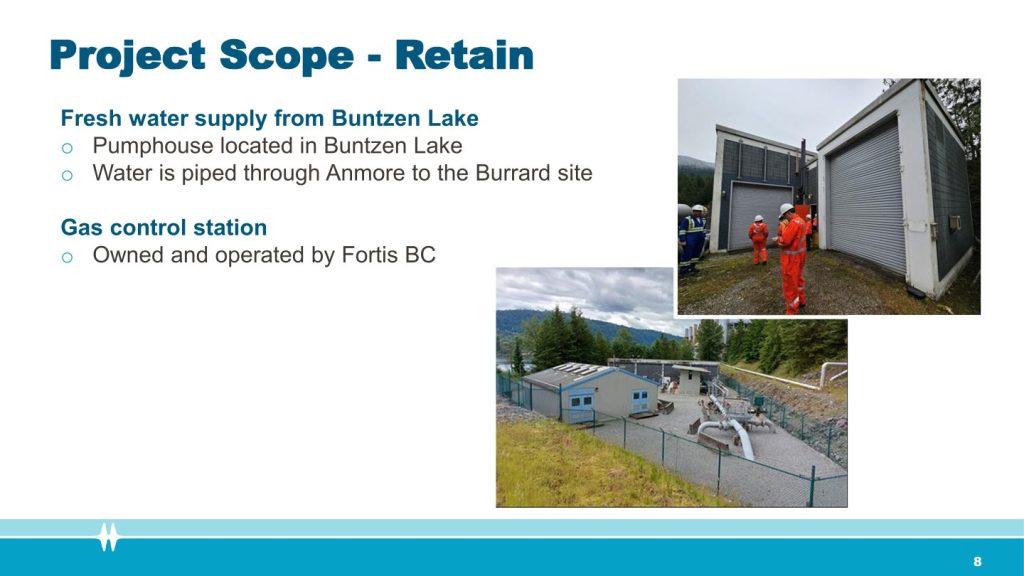 Project Scope - Retain

Fresh water supply from Buntzen Lake
o Pumphouse located in Buntzen Lake
o Water is piped through Anmore to the Burrard site

Gas control station
o Owned and operated by Fortis BC

8